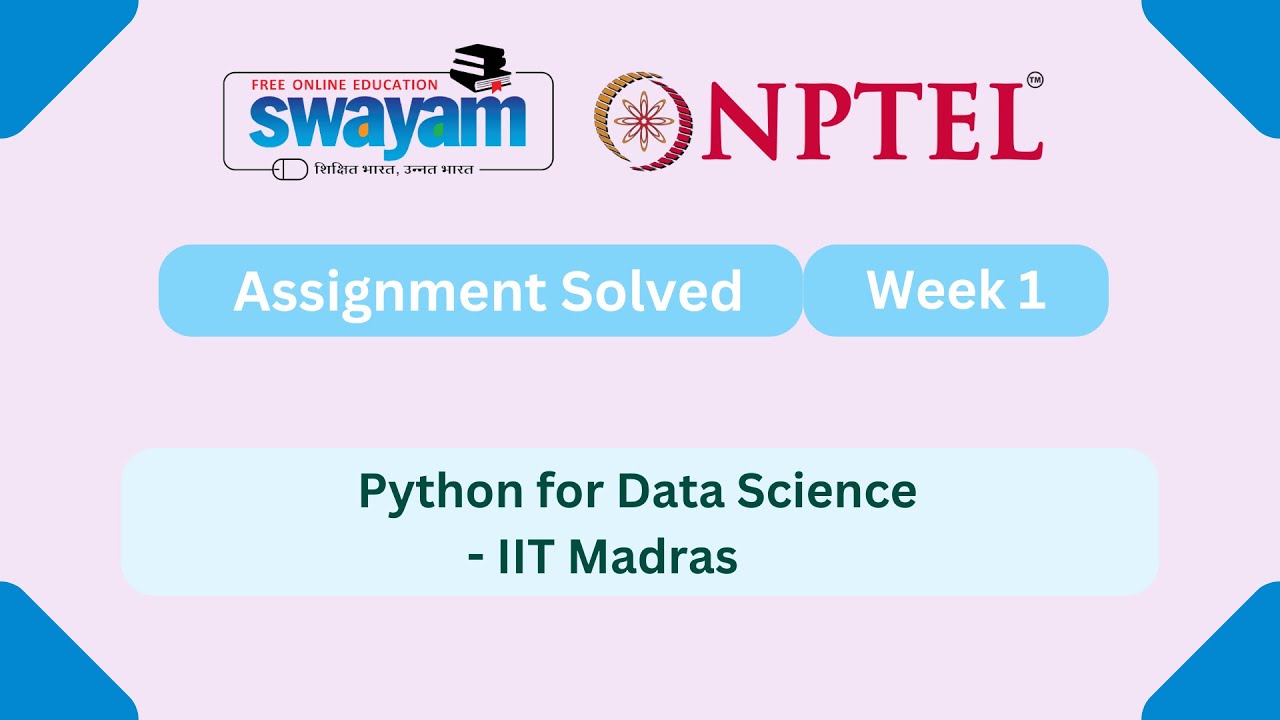 FREE ONLINE EDUCATION
swayam
शिक्षित भारत, उन्नत भारत

NPTEL™

Assignment Solved

Week 1

Python for Data Science
- IIT Madras